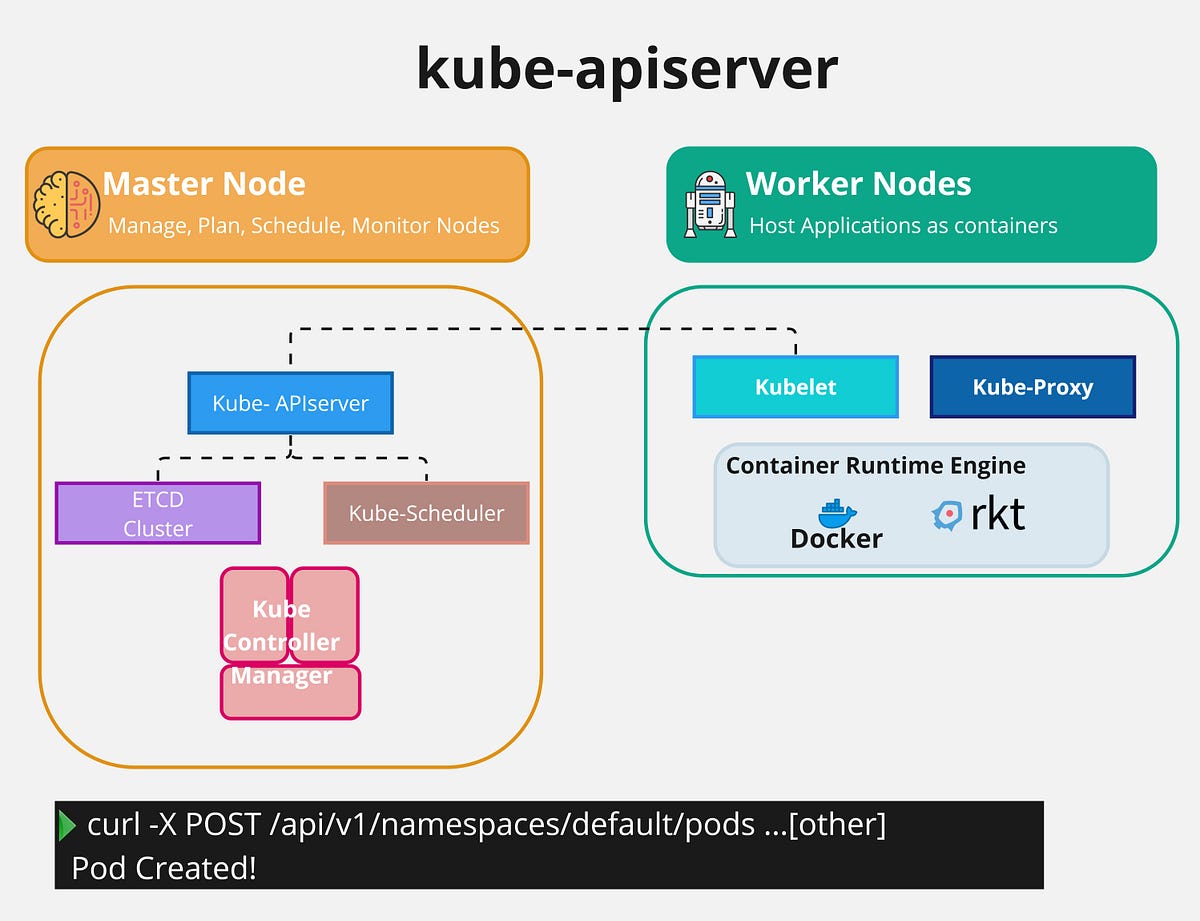 kube-apiserver

Master Node
Manage, Plan, Schedule, Monitor Nodes

Worker Nodes
Host Applications as containers

Kube- APIserver

ETCD Cluster

Kube-Scheduler

Kube Controller Manager

Kubelet

Kube-Proxy

Container Runtime Engine

Docker

rkt

curl -X POST /api/v1/namespaces/default/pods ...[other]
Pod Created!